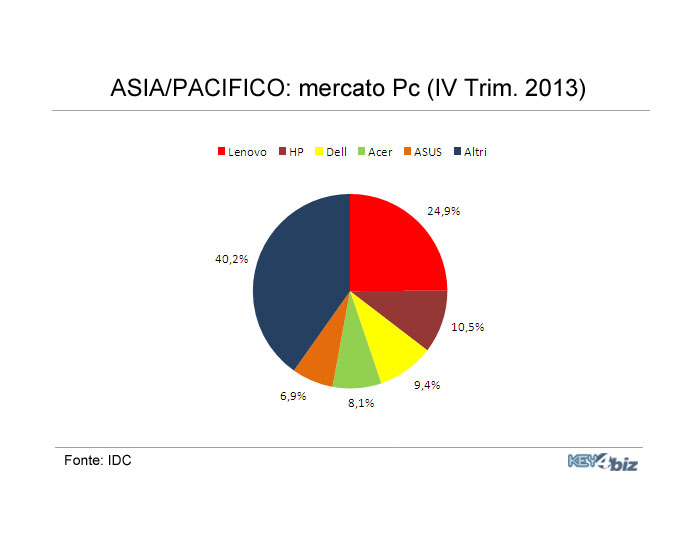 ASIA/PACIFICO: mercato Pc (IV Trim. 2013)

Lenovo HP Dell Acer ASUS Altri

24,9%
10,5%
9,4%
8,1%
6,9%
40,2%

Fonte: IDC

KEY4biz